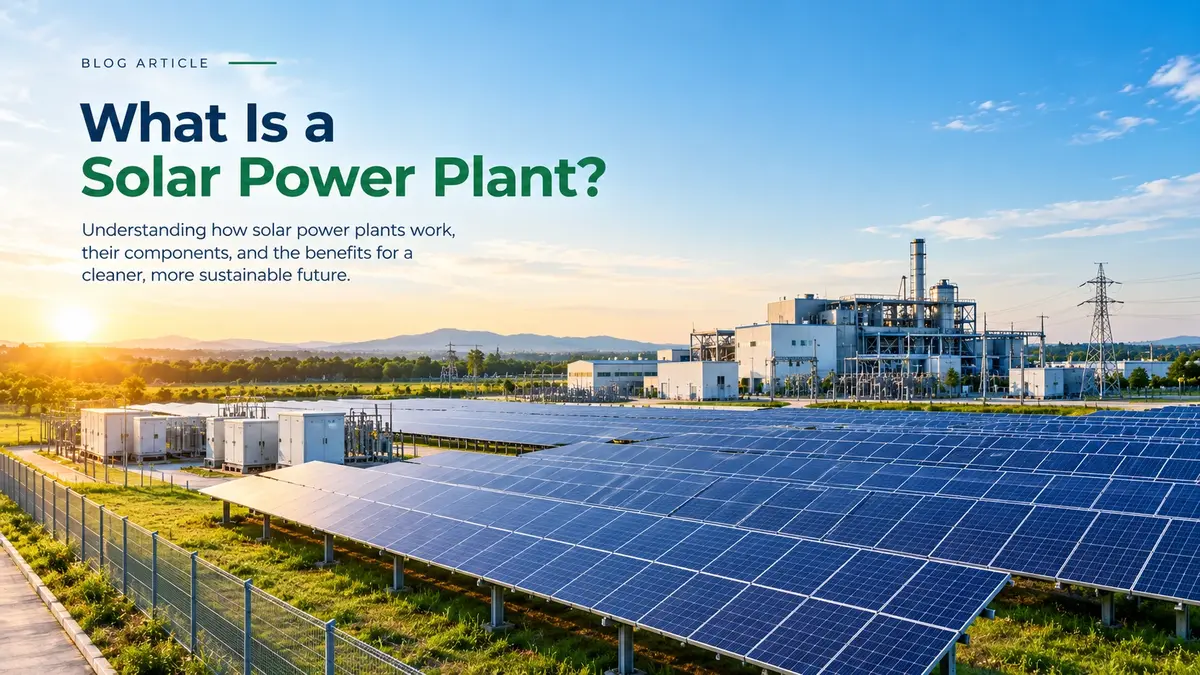 BLOG ARTICLE

What Is a
Solar Power Plant?

Understanding how solar power plants work, their components, and the benefits for a cleaner, more sustainable future.